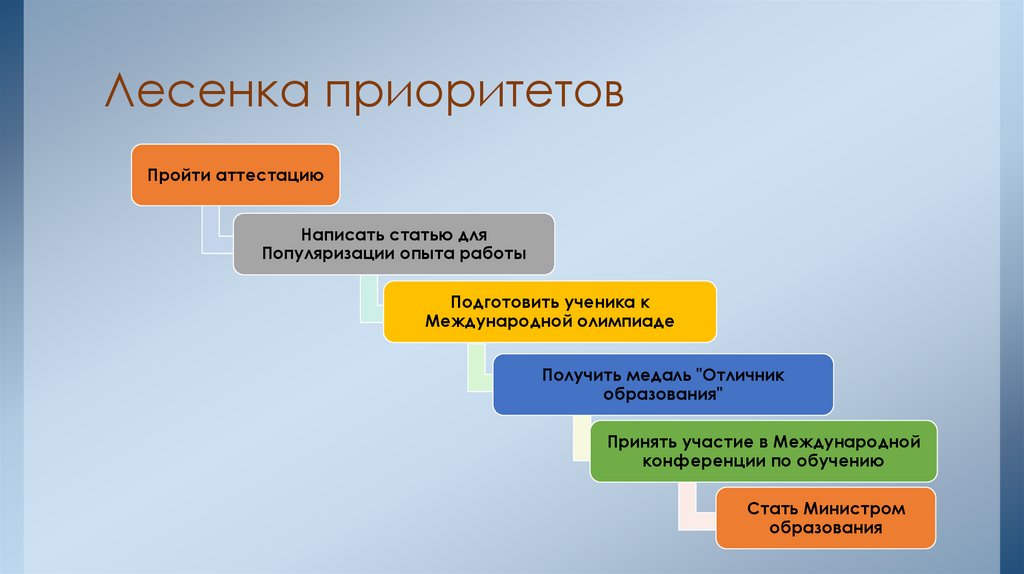 Лесенка приоритетов

Пройти аттестацию

Написать статью для Популяризации опыта работы

Подготовить ученика к Международной олимпиаде

Получить медаль "Отличник образования"

Принять участие в Международной конференции по обучению

Стать Министром образования